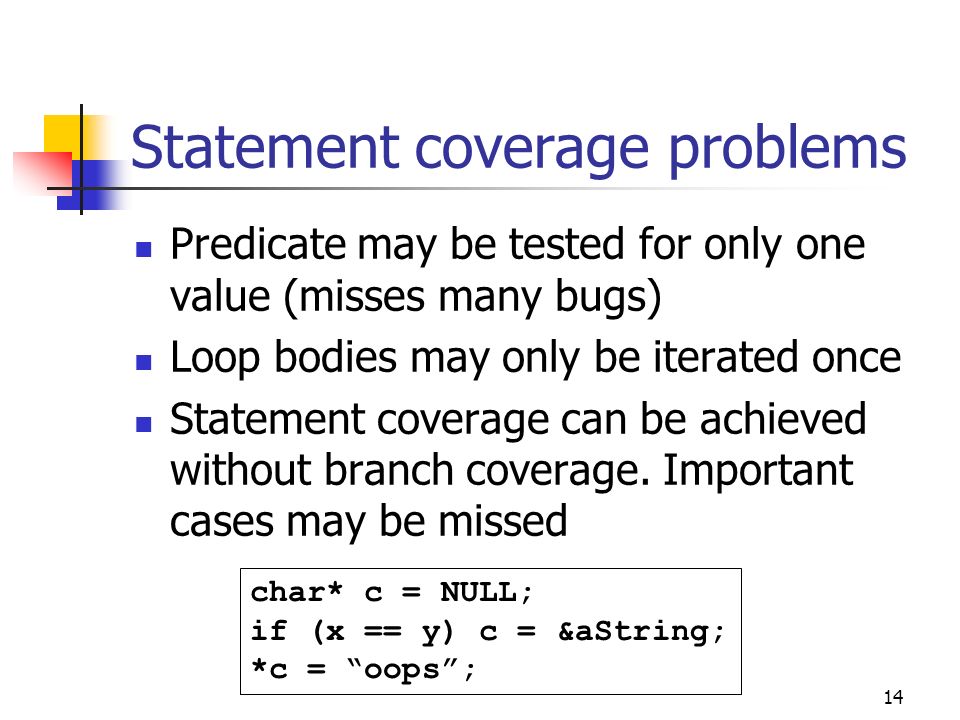 Statement coverage problems

- Predicate may be tested for only one value (misses many bugs)
- Loop bodies may only be iterated once
- Statement coverage can be achieved without branch coverage. Important cases may be missed

char* c = NULL;
if (x == y) c = &aString;
*c = “oops”;

14